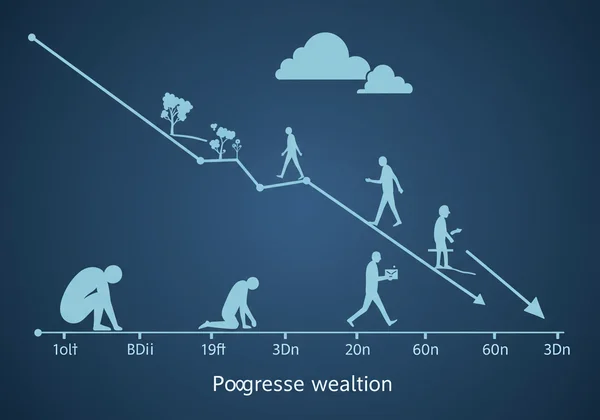 1olt BDii 19ft 3Dn 20n 60n 60n 3Dn

Pogresse wealtion